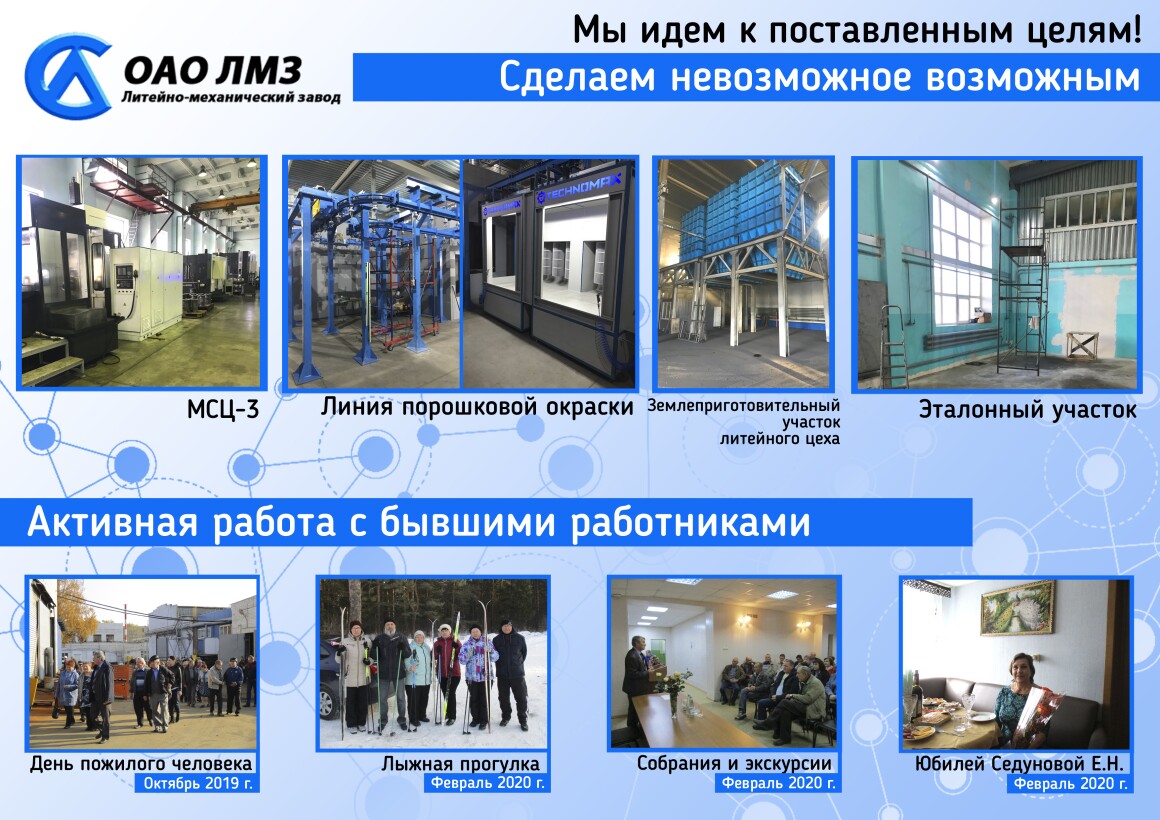 ОАО ЛМЗ
Литейно-механический завод

Мы идем к поставленным целям!
Сделаем невозможное возможным

TECHNOMAX

МСЦ-3

Линия порошковой окраски

Землеприготовительный участок литейного цеха

Эталонный участок

Активная работа с бывшими работниками

День пожилого человека
Октябрь 2019 г.

Лыжная прогулка
Февраль 2020 г.

Собрания и экскурсии
Февраль 2020 г.

Юбилей Седуновой Е.Н.
Февраль 2020 г.